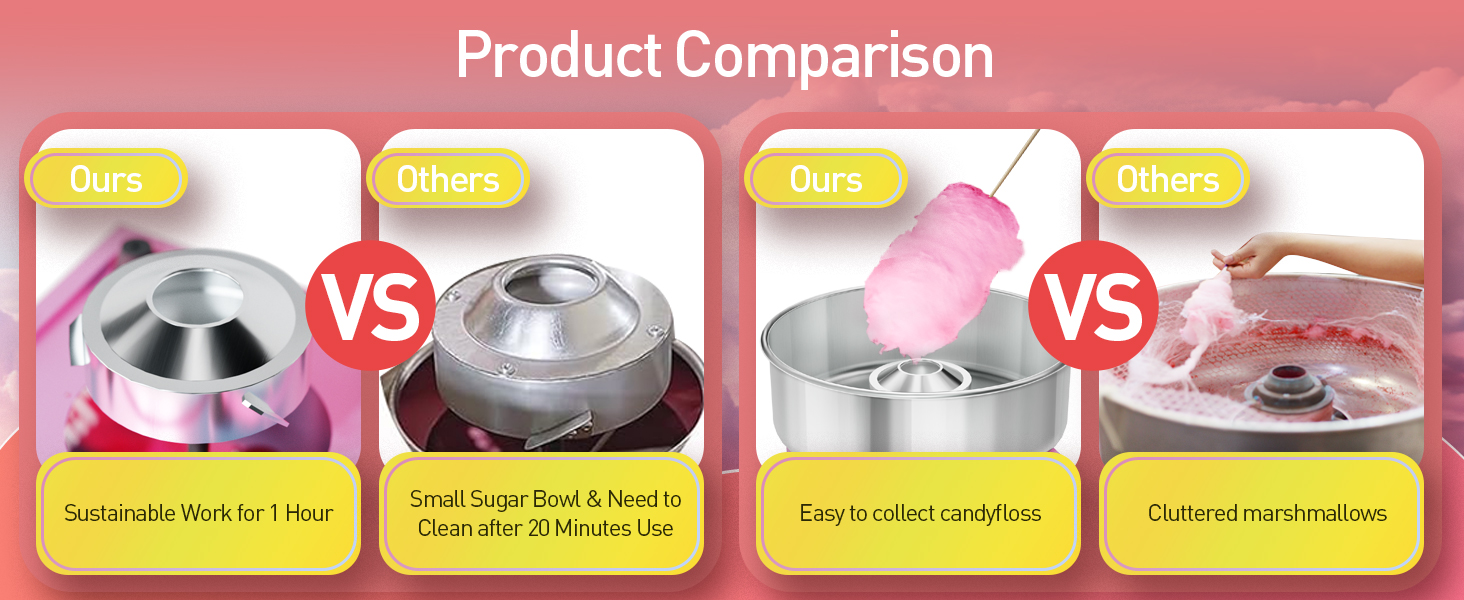 Product Comparison

Ours

VS

Others

Sustainable Work for 1 Hour

Small Sugar Bowl & Need to Clean after 20 Minutes Use

Ours

VS

Others

Easy to collect candyfloss

Cluttered marshmallows